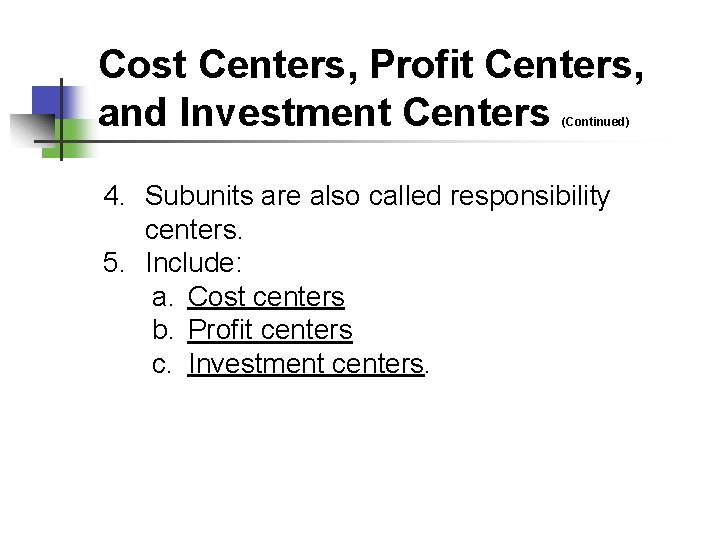 Cost Centers, Profit Centers, and Investment Centers (Continued)

4. Subunits are also called responsibility centers.
5. Include:
a. Cost centers
b. Profit centers
c. Investment centers.